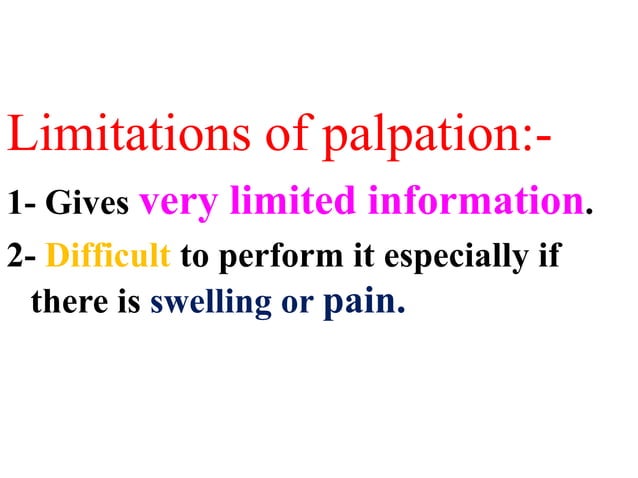 Limitations of palpation:-

1- Gives very limited information.

2- Difficult to perform it especially if there is swelling or pain.